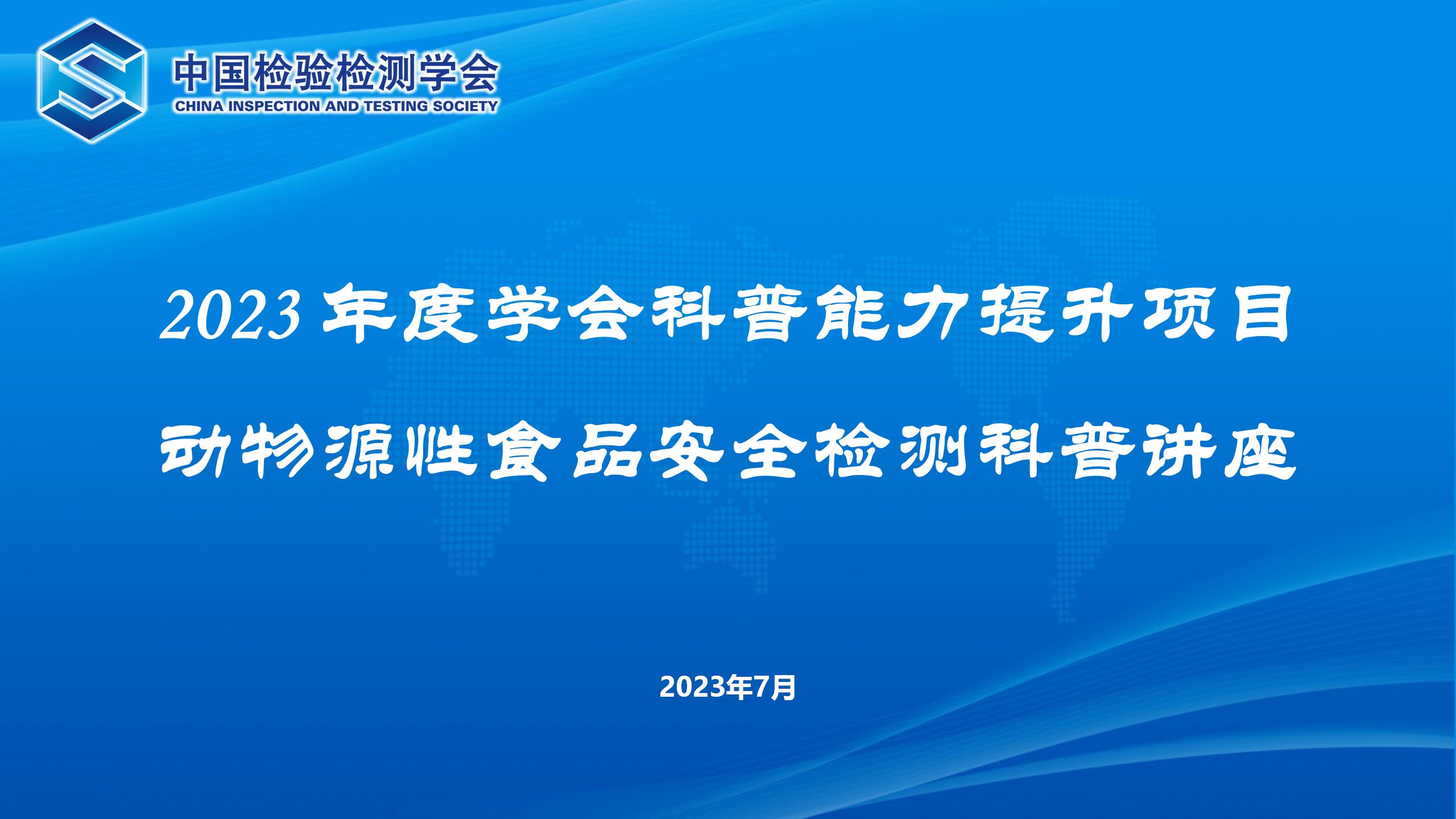 中国检验检测学会
CHINA INSPECTION AND TESTING SOCIETY

2023 年度学会科普能力提升项目

动物源性食品安全检测科普讲座

2023年7月